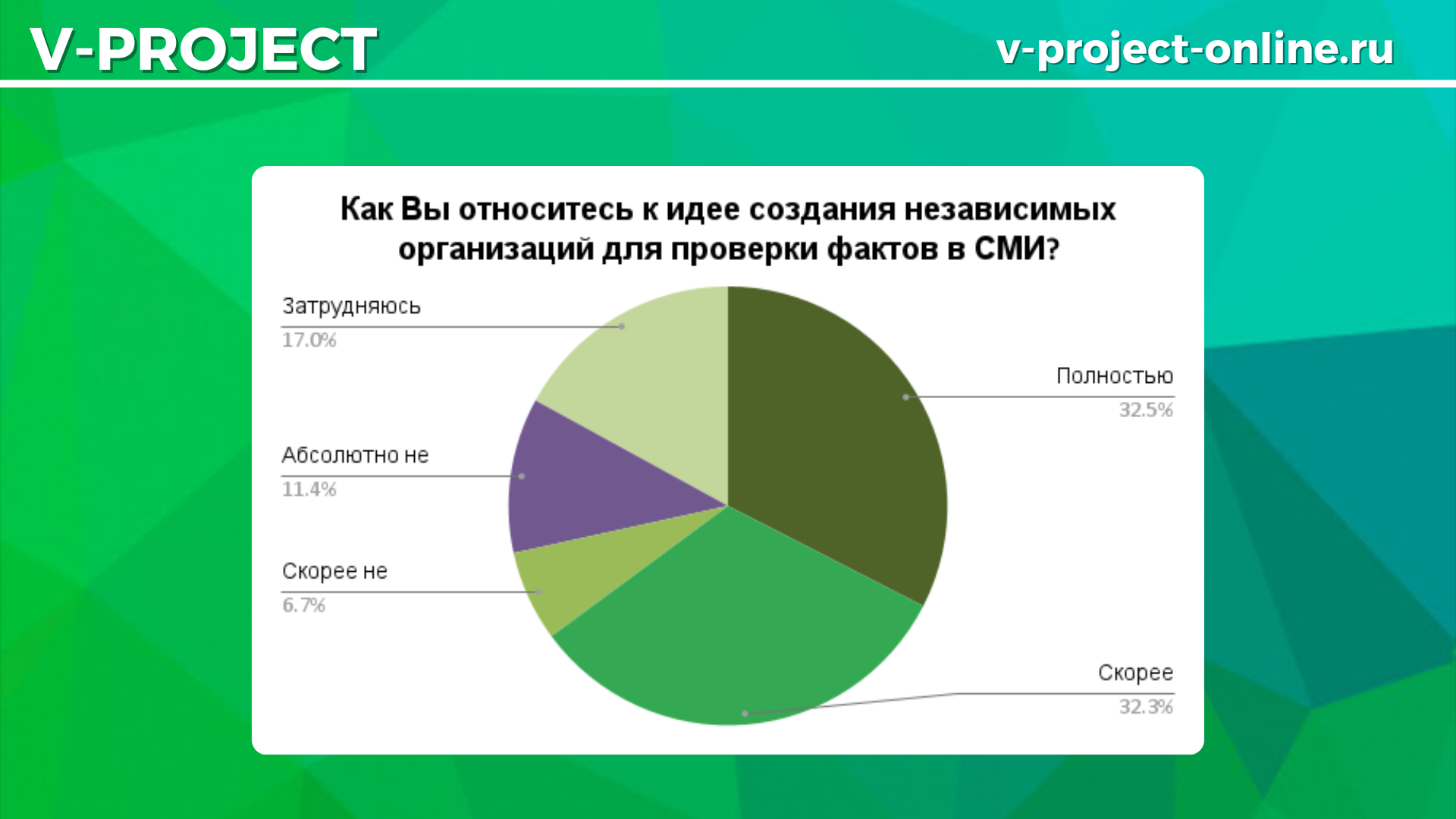 V-PROJECT

v-project-online.ru

Как Вы относитесь к идее создания независимых организаций для проверки фактов в СМИ?

Затрудняюсь
17.0%

Абсолютно не
11.4%

Скорее не
6.7%

Полностью
32.5%

Скорее
32.3%